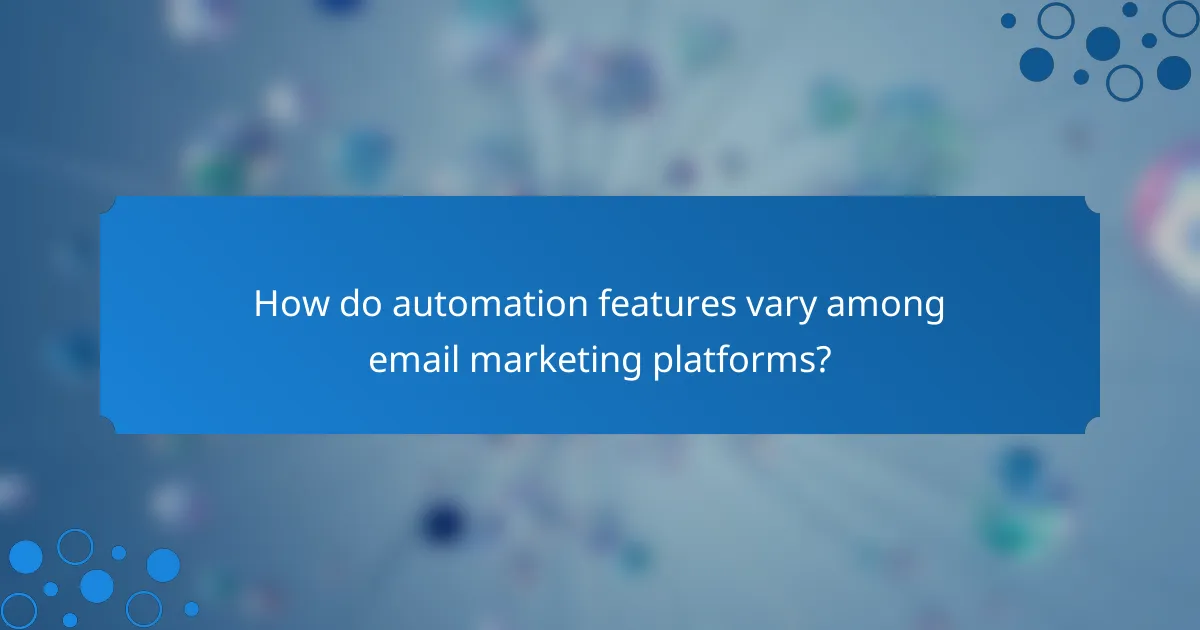 How do automation features vary among email marketing platforms?